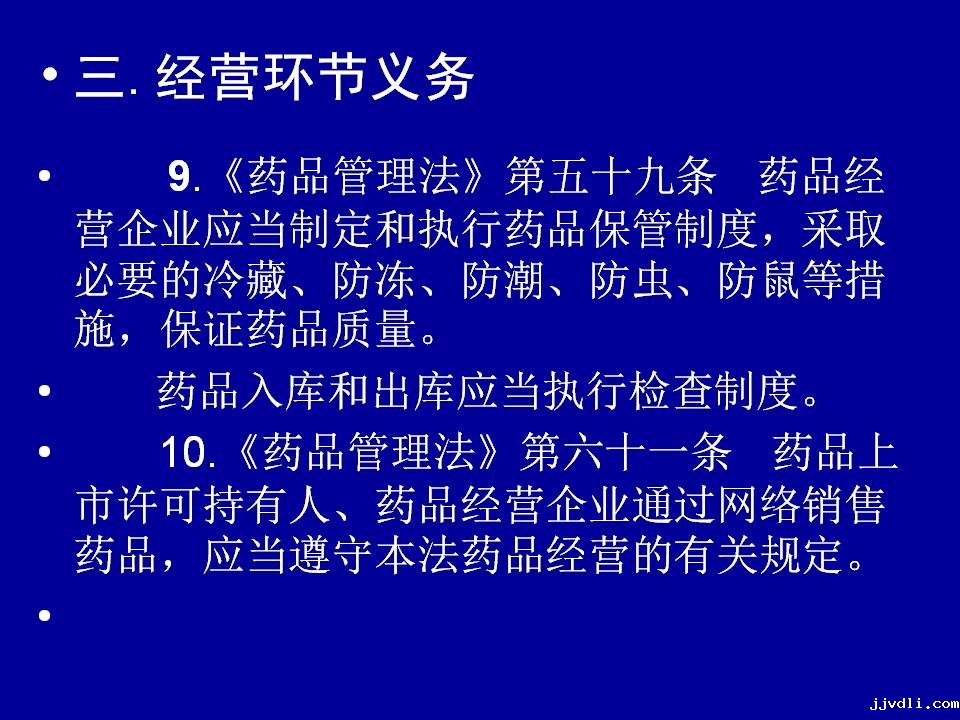 • 三. 经营环节义务

• 9.《药品管理法》第五十九条 药品经营企业应当制定和执行药品保管制度，采取必要的冷藏、防冻、防潮、防虫、防鼠等措施，保证药品质量。

• 药品入库和出库应当执行检查制度。

• 10.《药品管理法》第六十一条 药品上市许可持有人、药品经营企业通过网络销售药品，应当遵守本法药品经营的有关规定。

•

jjvdli.com